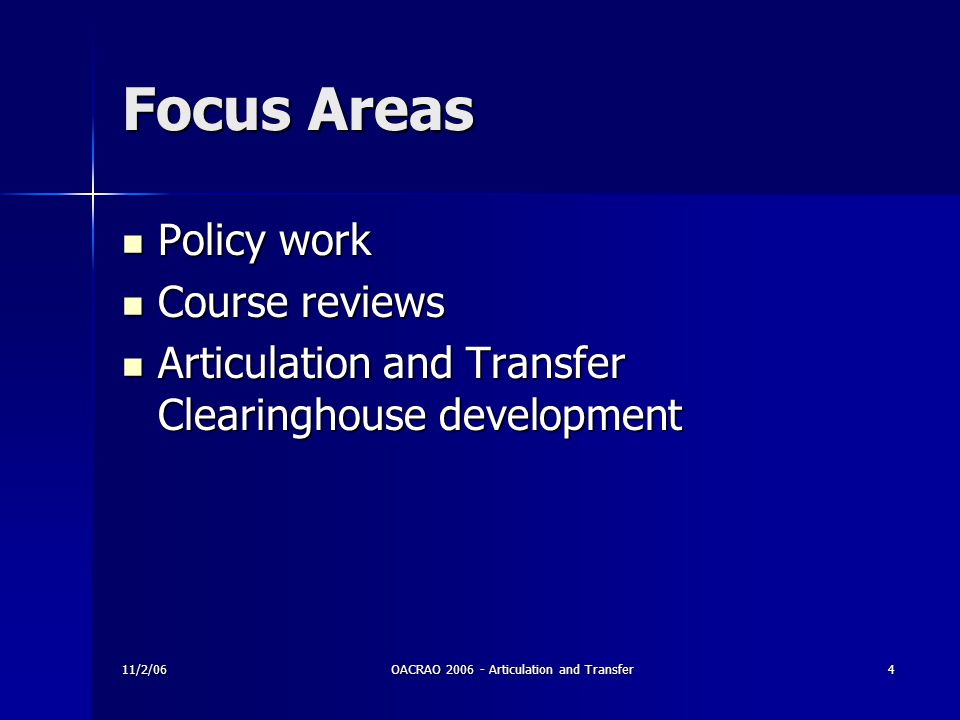 Focus Areas

- Policy work
- Course reviews
- Articulation and Transfer Clearinghouse development

11/2/06

OACRAO 2006 - Articulation and Transfer

4